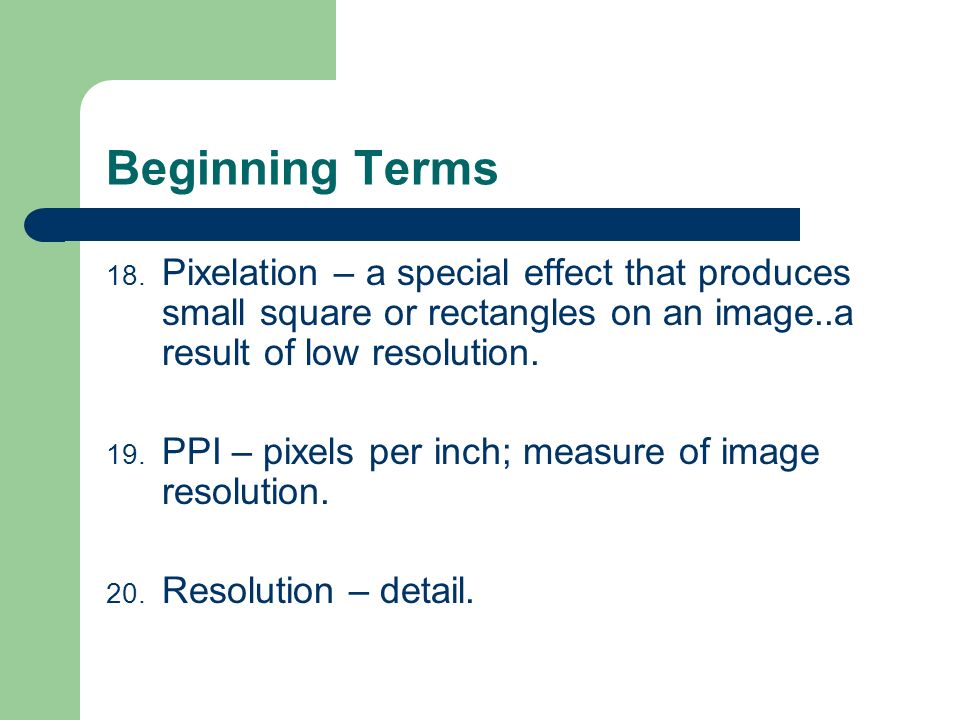 Beginning Terms

18. Pixelation – a special effect that produces small square or rectangles on an image..a result of low resolution.

19. PPI – pixels per inch; measure of image resolution.

20. Resolution – detail.